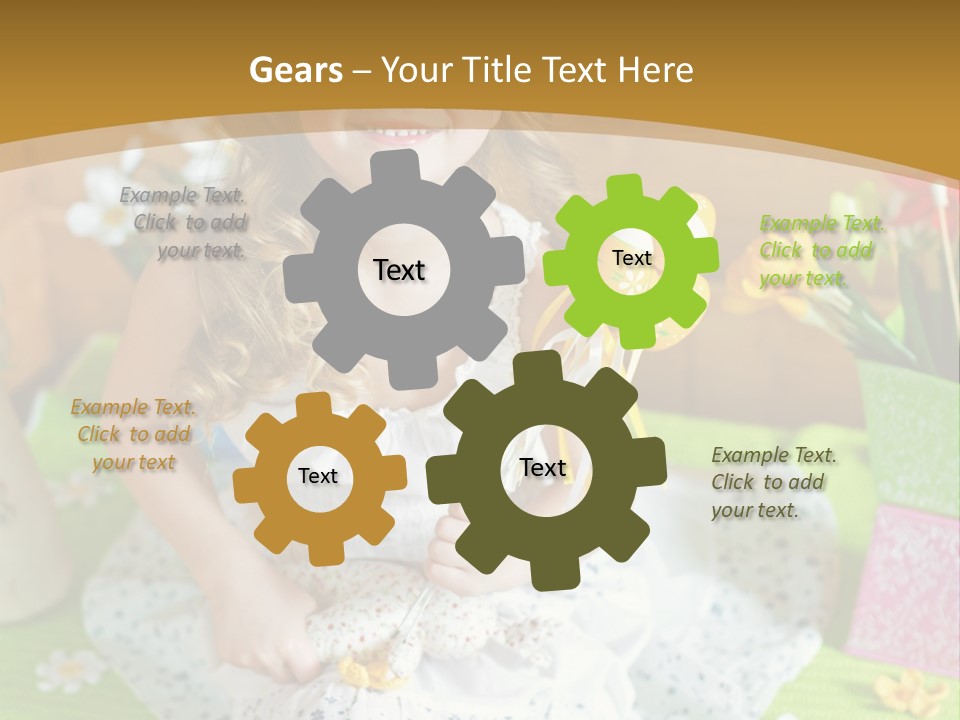 Gears – Your Title Text Here

Example Text. Click to add your text.

Text

Text

Example Text. Click to add your text.

Example Text. Click to add your text

Text

Text

Example Text. Click to add your text.